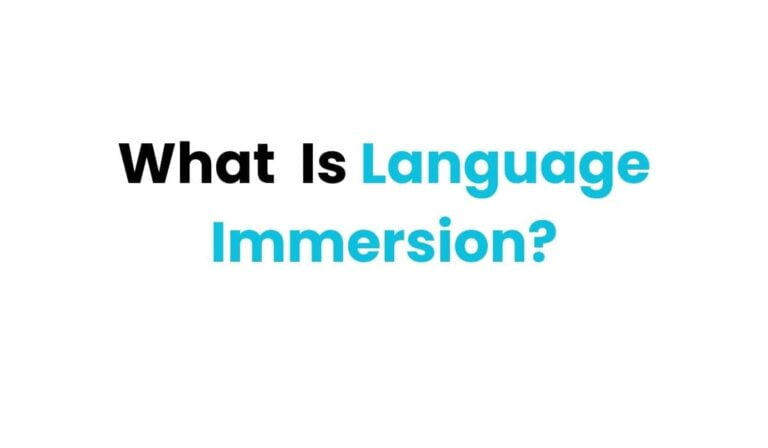 What Is Language Immersion?